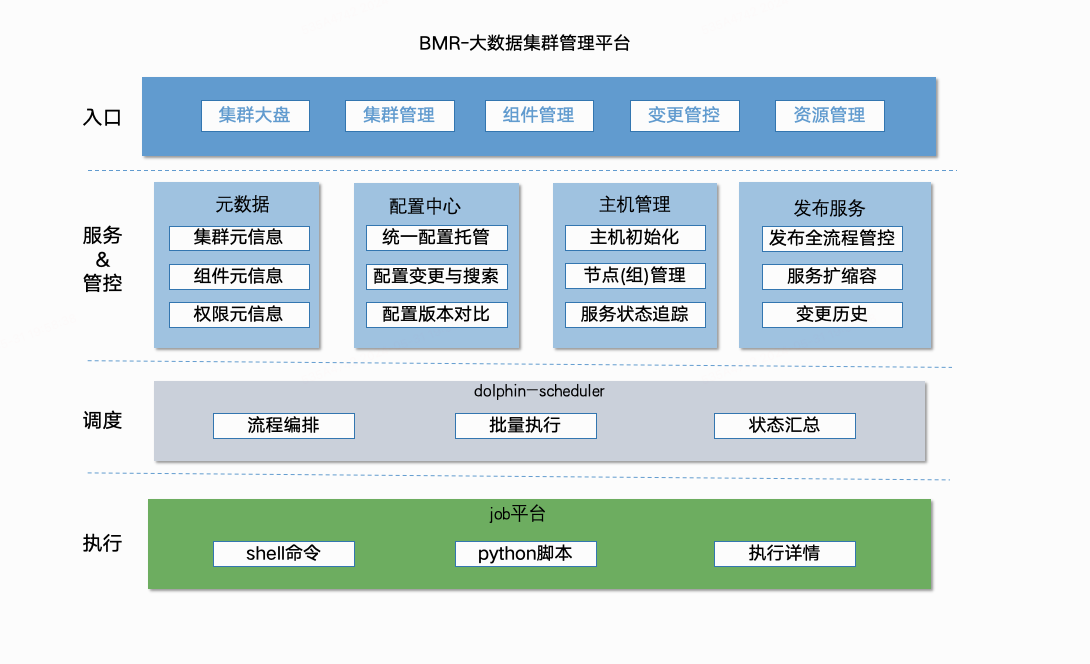 BMR-大数据集群管理平台

入口

集群大盘 集群管理 组件管理 变更管控 资源管理

服务 & 管控

元数据
集群元信息
组件元信息
权限元信息

配置中心
统一配置托管
配置变更与搜索
配置版本对比

主机管理
主机初始化
节点(组)管理
服务状态追踪

发布服务
发布全流程管控
服务扩缩容
变更历史

调度

dolphin-scheduler
流程编排 批量执行 状态汇总

执行

job平台
shell命令 python脚本 执行详情